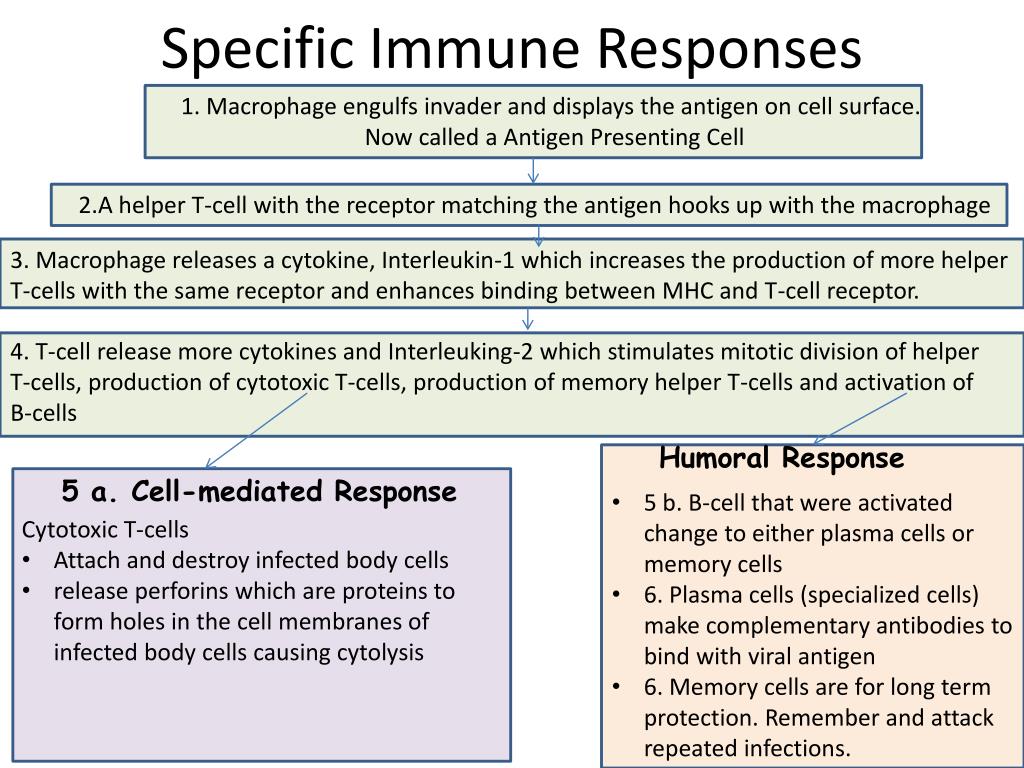 Specific Immune Responses

1. Macrophage engulfs invader and displays the antigen on cell surface. Now called a Antigen Presenting Cell

2.A helper T-cell with the receptor matching the antigen hooks up with the macrophage

3. Macrophage releases a cytokine, Interleukin-1 which increases the production of more helper T-cells with the same receptor and enhances binding between MHC and T-cell receptor.

4. T-cell release more cytokines and Interleuking-2 which stimulates mitotic division of helper T-cells, production of cytotoxic T-cells, production of memory helper T-cells and activation of B-cells

5 a. Cell-mediated Response

Cytotoxic T-cells
• Attach and destroy infected body cells
• release perforins which are proteins to form holes in the cell membranes of infected body cells causing cytolysis

Humoral Response

• 5 b. B-cell that were activated change to either plasma cells or memory cells
• 6. Plasma cells (specialized cells) make complementary antibodies to bind with viral antigen
• 6. Memory cells are for long term protection. Remember and attack repeated infections.